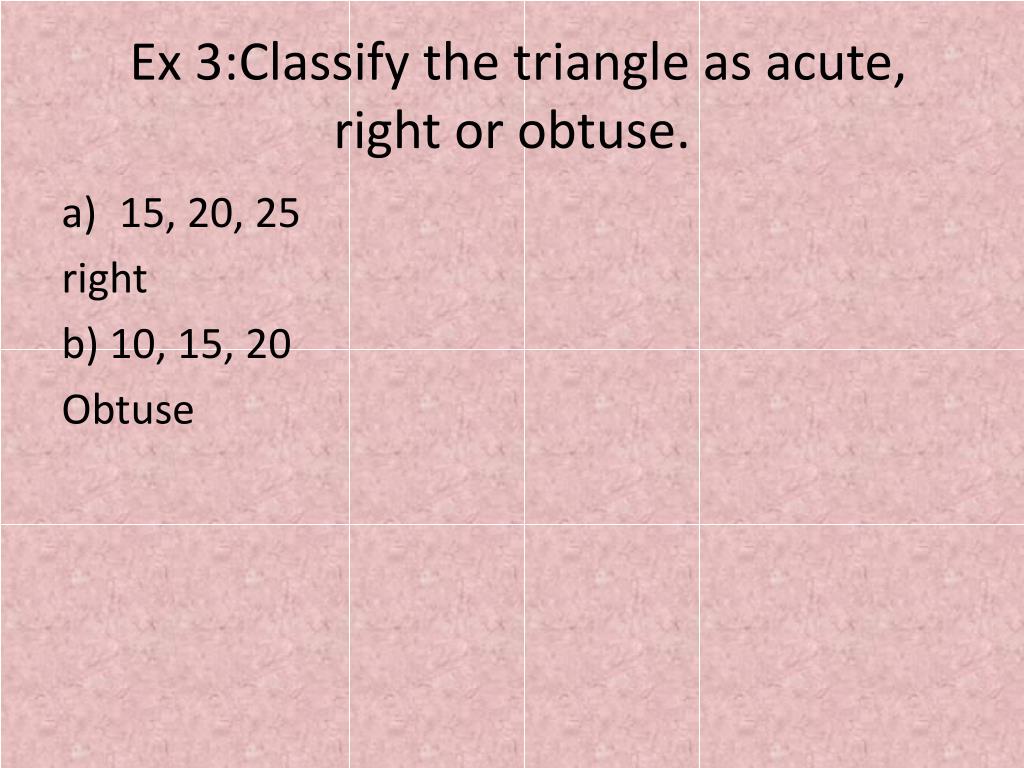 Ex 3:Classify the triangle as acute, right or obtuse.

a) 15, 20, 25

right

b) 10, 15, 20

Obtuse